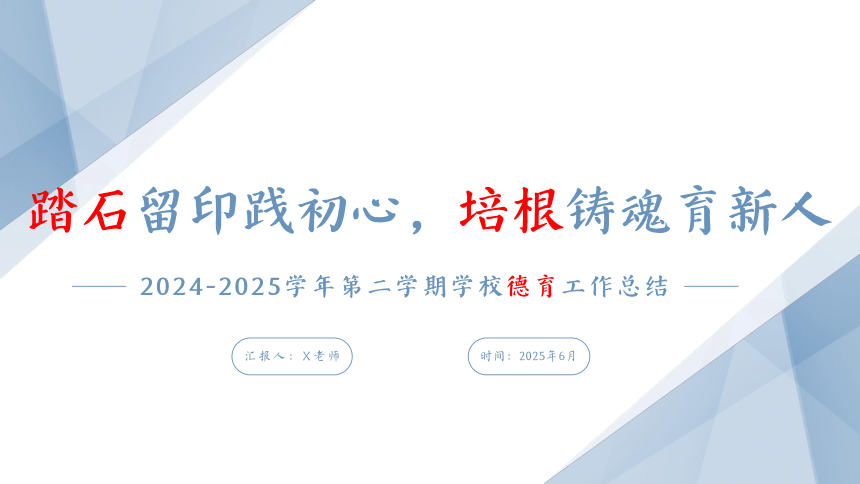 踏石留印践初心，培根铸魂育新人

2024-2025学年第二学期学校德育工作总结

汇报人：X老师

时间：2025年6月